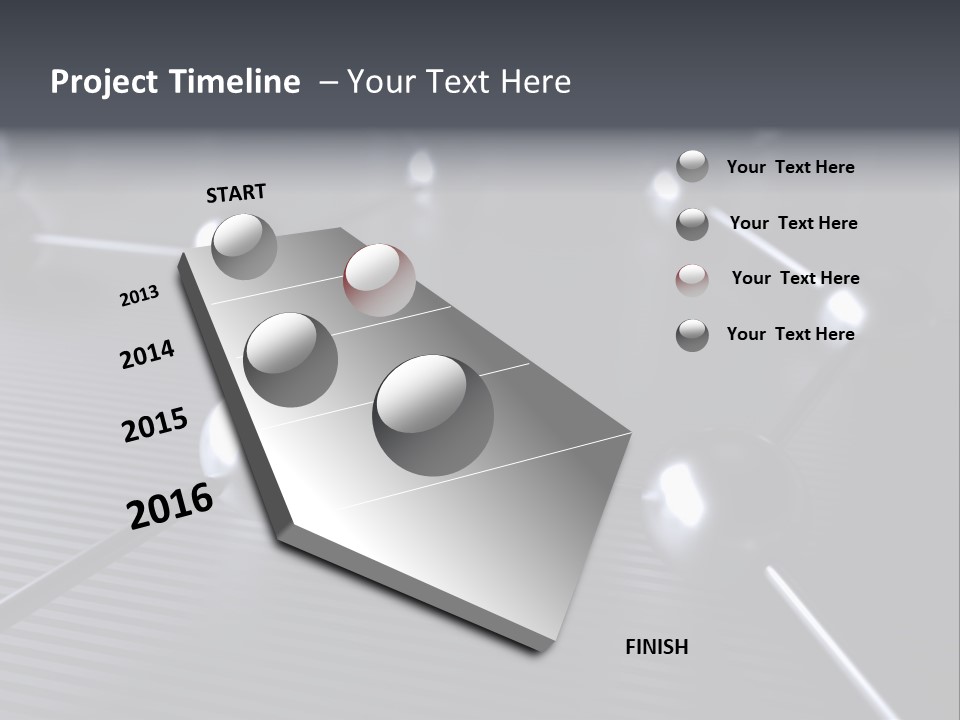 Project Timeline – Your Text Here

START

2013

2014

2015

2016

FINISH

Your Text Here

Your Text Here

Your Text Here

Your Text Here